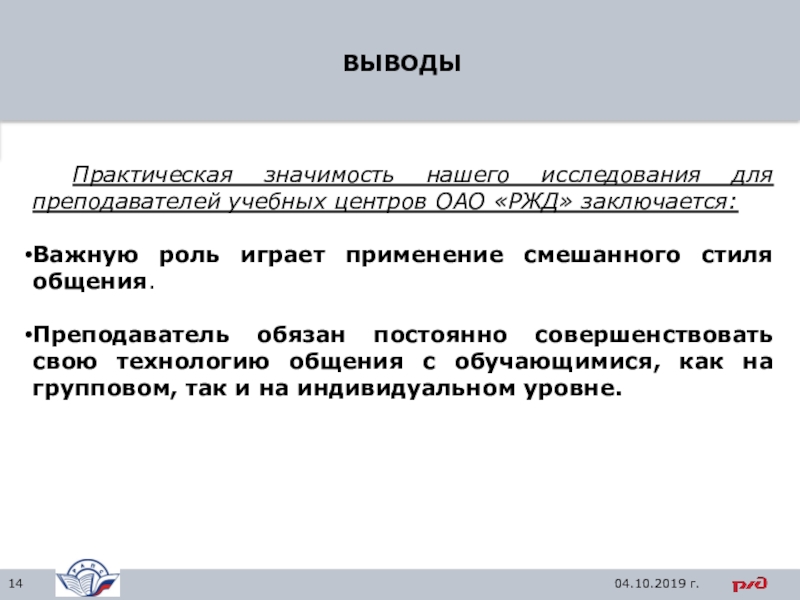 ВЫВОДЫ

Практическая значимость нашего исследования для преподавателей учебных центров ОАО «РЖД» заключается:

•Важную роль играет применение смешанного стиля общения.

•Преподаватель обязан постоянно совершенствовать свою технологию общения с обучающимися, как на групповом, так и на индивидуальном уровне.

14

04.10.2019 г.

РЖД